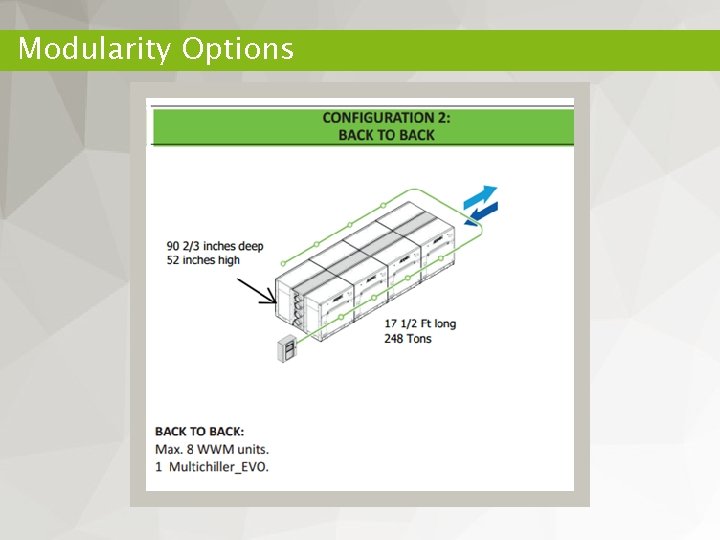 Modularity Options

CONFIGURATION 2:
BACK TO BACK

90 2/3 inches deep
52 inches high

17 1/2 Ft long
248 Tons

BACK TO BACK:
Max. 8 WWM units.
1 Multichiller_EVO.